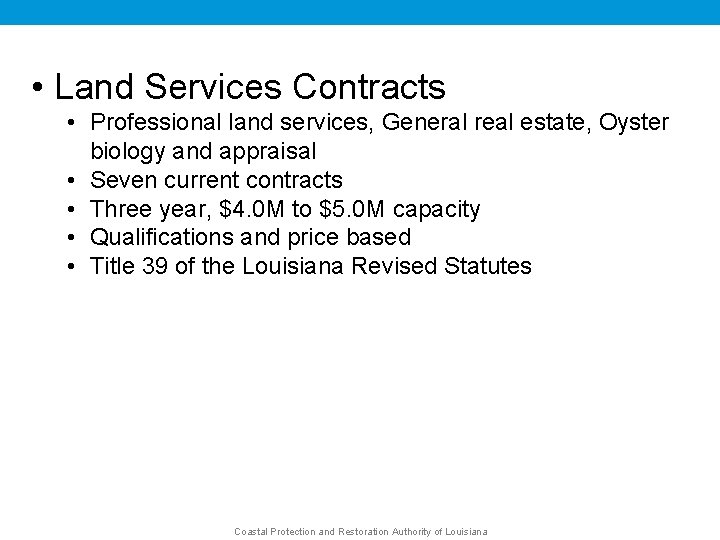 • Land Services Contracts
  • Professional land services, General real estate, Oyster biology and appraisal
  • Seven current contracts
  • Three year, \$4.0M to \$5.0M capacity
  • Qualifications and price based
  • Title 39 of the Louisiana Revised Statutes

Coastal Protection and Restoration Authority of Louisiana